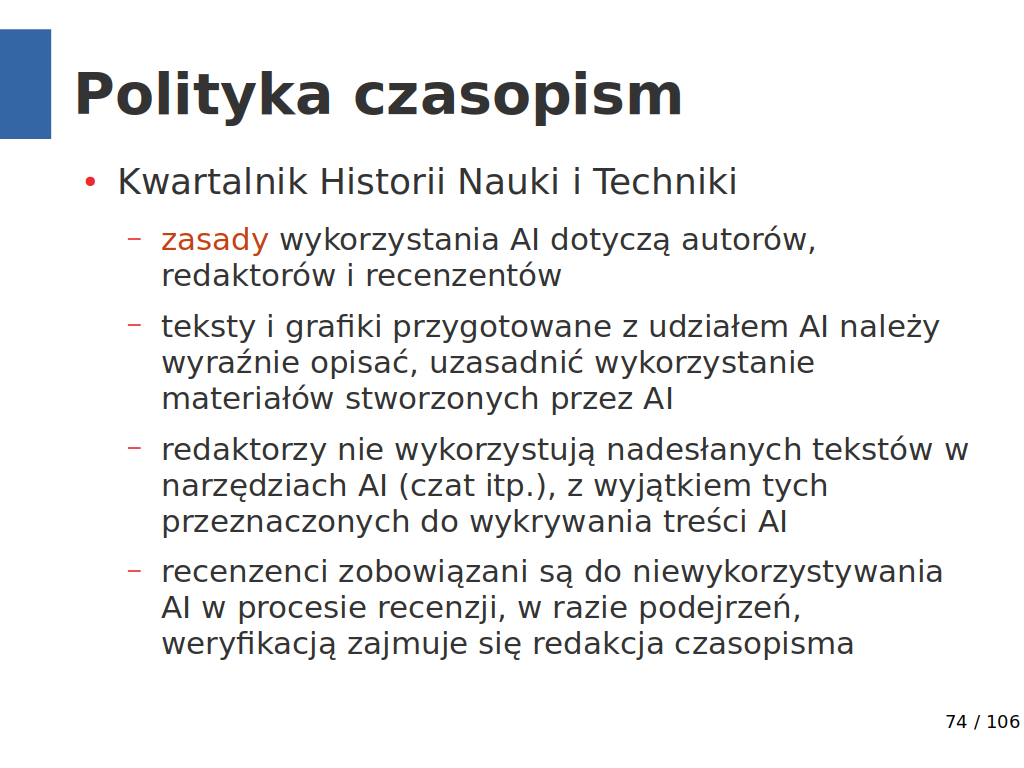 Polityka czasopism

• Kwartalnik Historii Nauki i Techniki

– zasady wykorzystania AI dotyczą autorów, redaktorów i recenzentów

– teksty i grafiki przygotowane z udziałem AI należy wyraźnie opisać, uzasadnić wykorzystanie materiałów stworzonych przez AI

– redaktorzy nie wykorzystują nadesłanych tekstów w narzędziach AI (czat itp.), z wyjątkiem tych przeznaczonych do wykrywania treści AI

– recenzenci zobowiązani są do niewykorzystywania AI w procesie recenzji, w razie podejrzeń, weryfikacją zajmuje się redakcja czasopisma

74 / 106